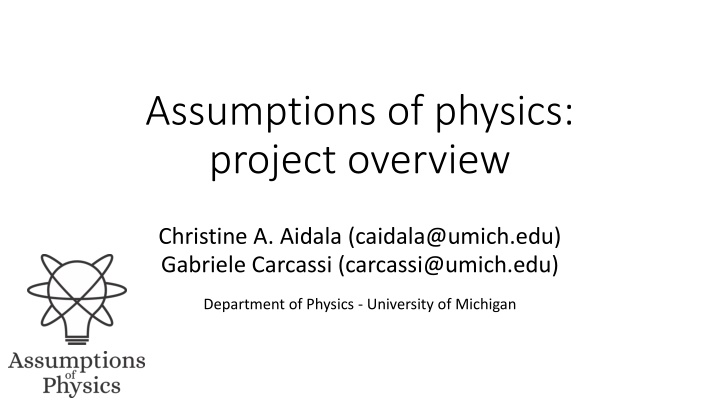 Assumptions of physics: project overview

Christine A. Aidala (caidala@umich.edu)
Gabriele Carcassi (carcassi@umich.edu)

Department of Physics - University of Michigan

Assumptions of Physics